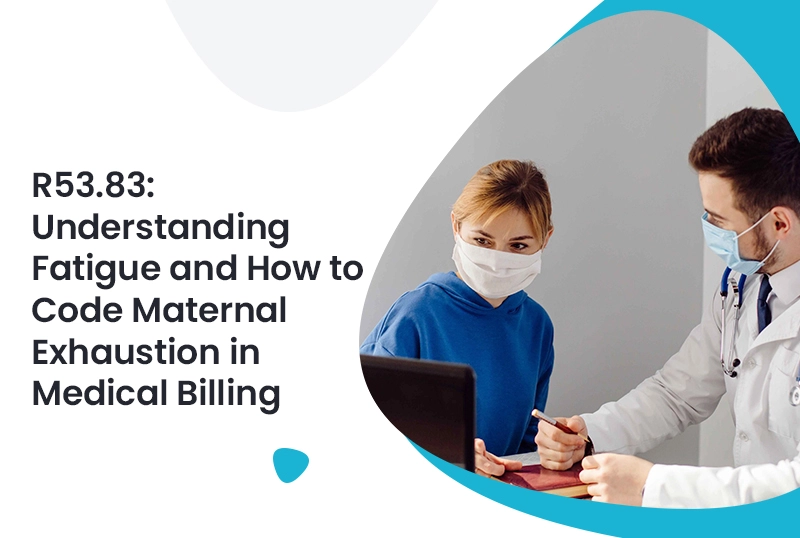 R53.83: Understanding Fatigue and How to Code Maternal Exhaustion in Medical Billing